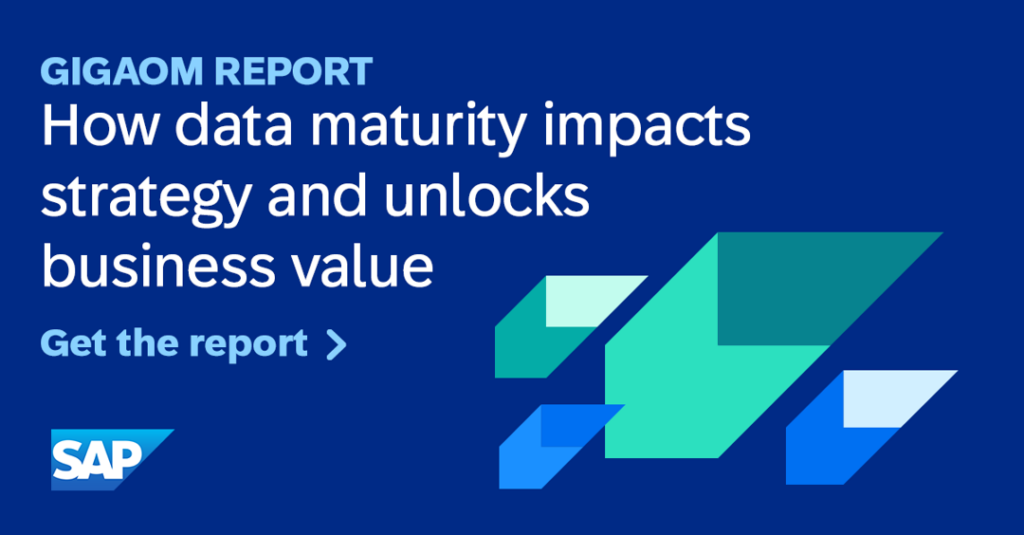 GIGAOM REPORT
How data maturity impacts strategy and unlocks business value

Get the report >

SAP